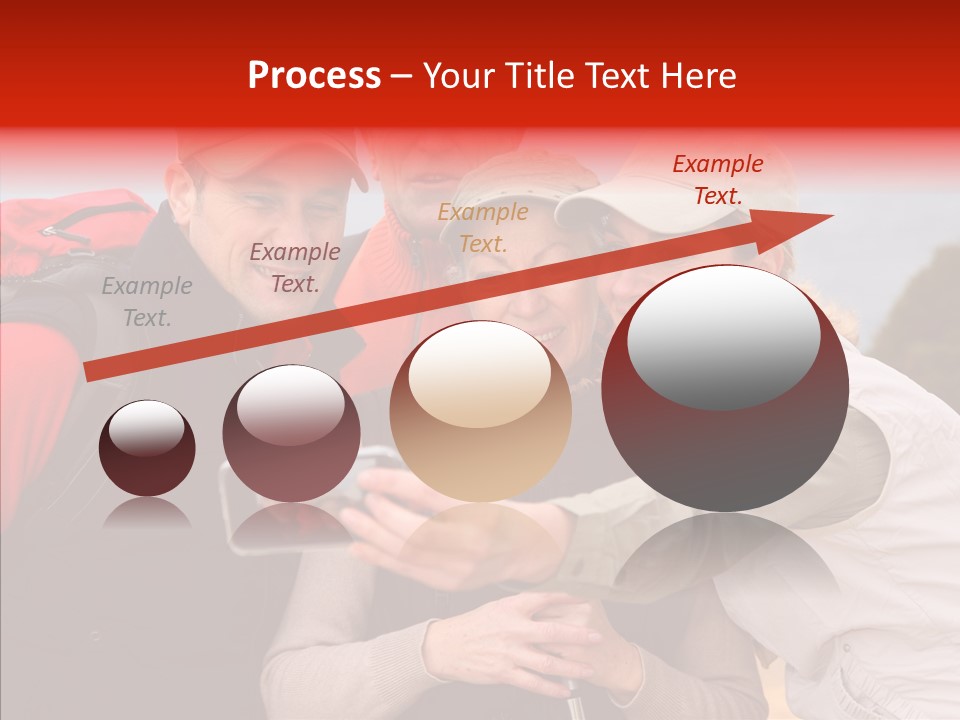 Process – Your Title Text Here

Example Text.

Example Text.

Example Text.

Example Text.